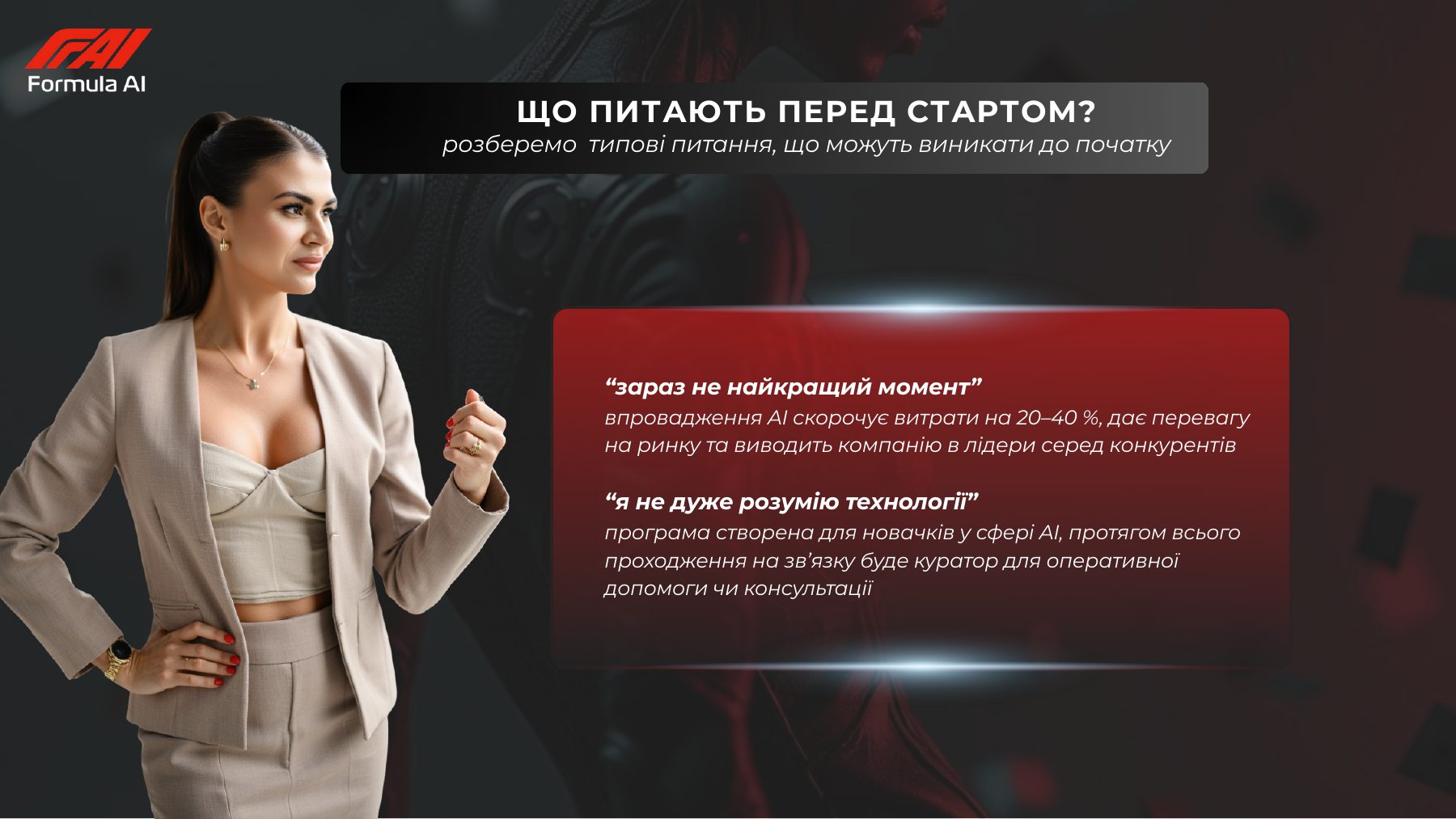 FAI
Formula AI

ЩО ПИТАЮТЬ ПЕРЕД СТАРТОМ?
розберемо  типові питання, що можуть виникати до початку

“зараз не найкращий момент”
впровадження AI скорочує витрати на 20–40 %, дає перевагу на ринку та виводить компанію в лідери серед конкурентів

“я не дуже розумію технології”
програма створена для новачків у сфері AI, протягом всього проходження на зв’язку буде куратор для оперативної допомоги чи консультації